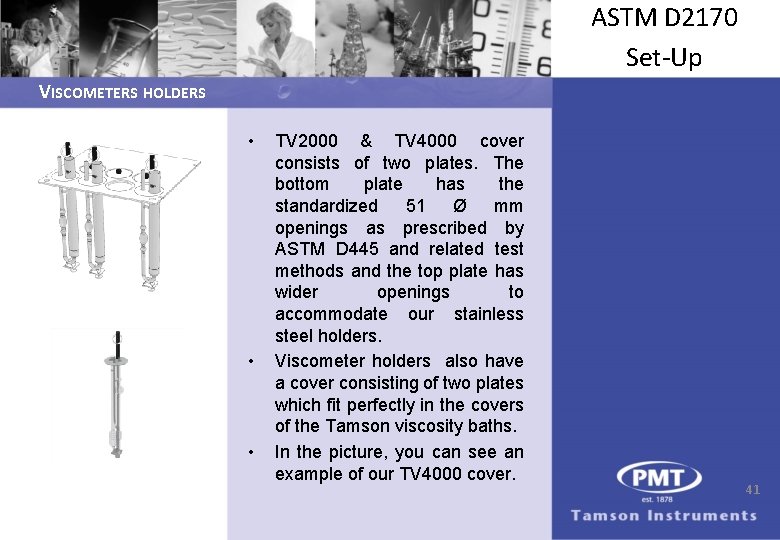 ASTM D2170
Set-Up

VISCOMETERS HOLDERS

• TV2000 & TV4000 cover consists of two plates. The bottom plate has the standardized 51 Ø mm openings as prescribed by ASTM D445 and related test methods and the top plate has wider openings to accommodate our stainless steel holders.

• Viscometer holders also have a cover consisting of two plates which fit perfectly in the covers of the Tamson viscosity baths.

• In the picture, you can see an example of our TV4000 cover.

PMT
est. 1878
Tamson Instruments

41